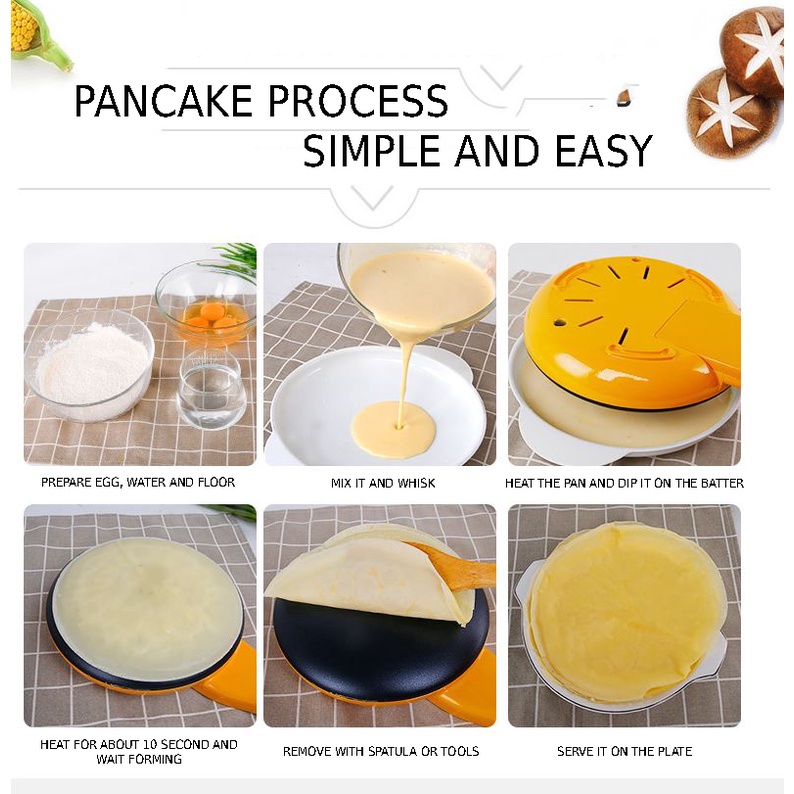 PANCAKE PROCESS
SIMPLE AND EASY

PREPARE EGG, WATER AND FLOOR

MIX IT AND WHISK

HEAT THE PAN AND DIP IT ON THE BATTER

HEAT FOR ABOUT 10 SECOND AND WAIT FORMING

REMOVE WITH SPATULA OR TOOLS

SERVE IT ON THE PLATE